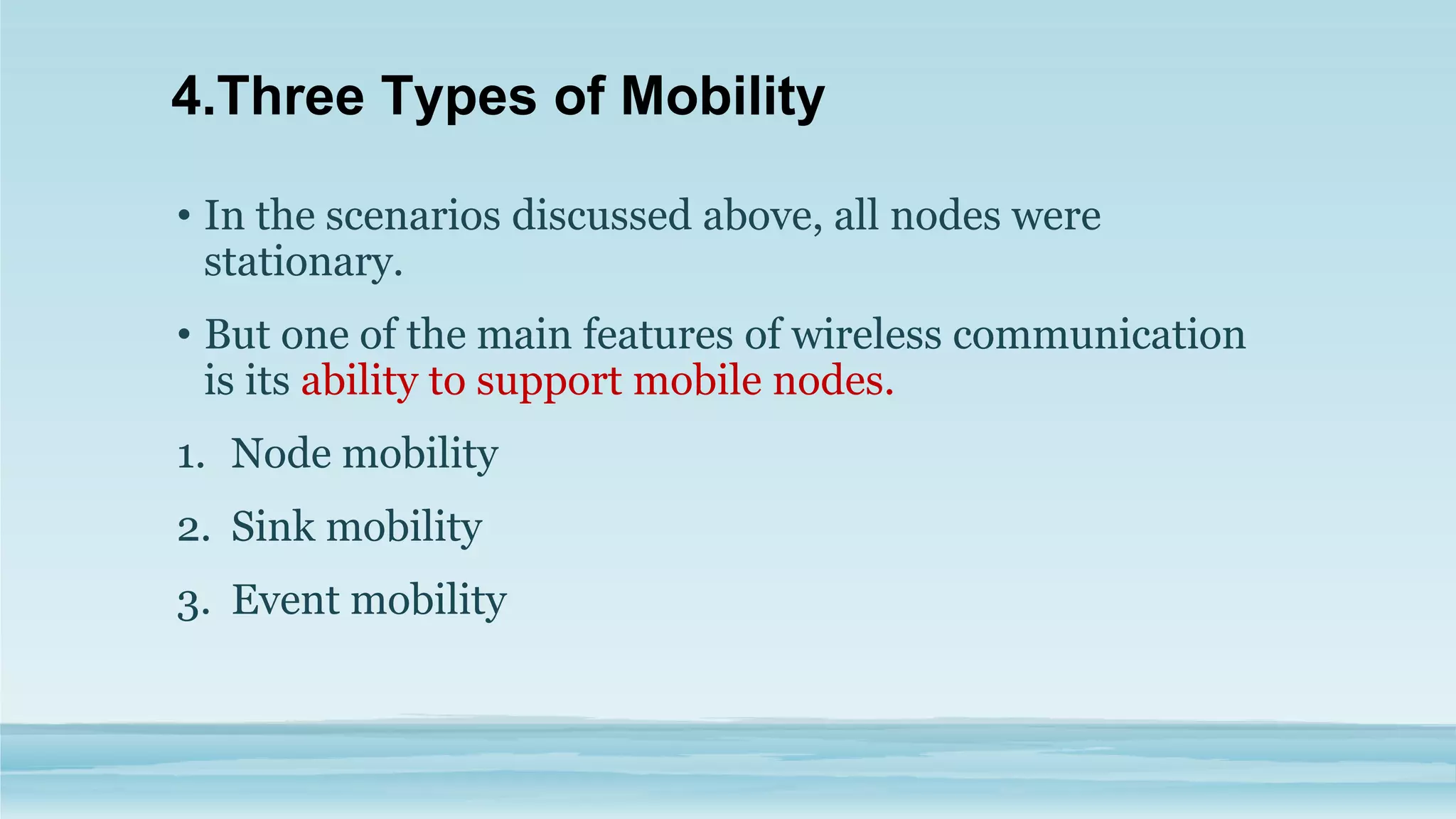 4.Three Types of Mobility

• In the scenarios discussed above, all nodes were stationary.

• But one of the main features of wireless communication is its ability to support mobile nodes.

1. Node mobility

2. Sink mobility

3. Event mobility